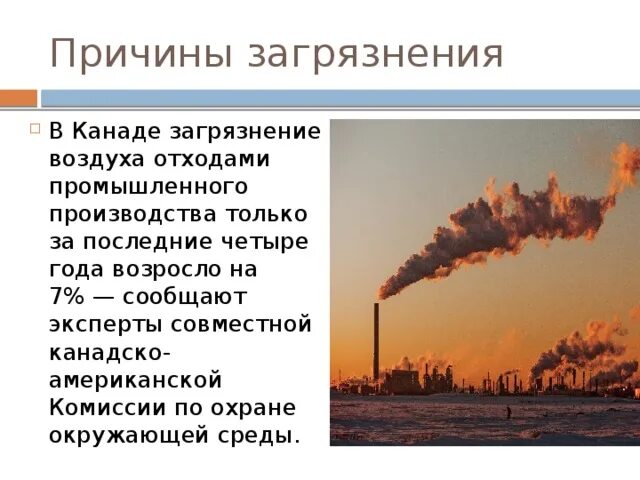 Причины загрязнения

В Канаде загрязнение воздуха отходами промышленного производства только за последние четыре года возросло на 7% — сообщают эксперты совместной канадско-американской Комиссии по охране окружающей среды.